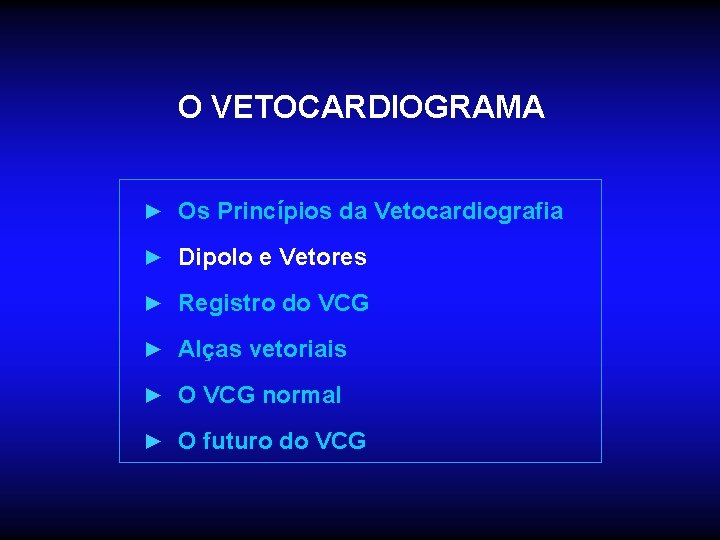 O VETOCARDIOGRAMA

► Os Princípios da Vetocardiografia

► Dipolo e Vetores

► Registro do VCG

► Alças vetoriais

► O VCG normal

► O futuro do VCG